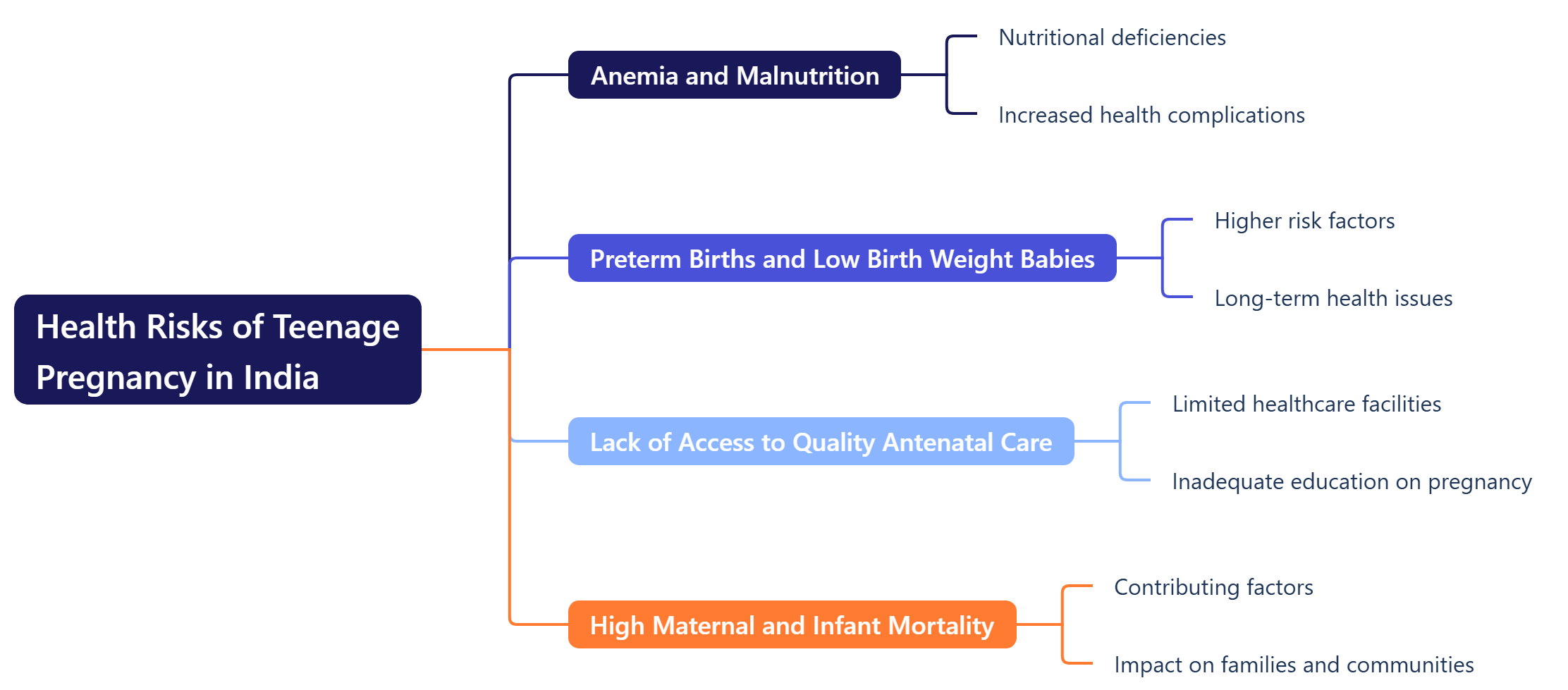 Health Risks of Teenage Pregnancy in India

Anemia and Malnutrition

Nutritional deficiencies

Increased health complications

Preterm Births and Low Birth Weight Babies

Higher risk factors

Long-term health issues

Lack of Access to Quality Antenatal Care

Limited healthcare facilities

Inadequate education on pregnancy

High Maternal and Infant Mortality

Contributing factors

Impact on families and communities